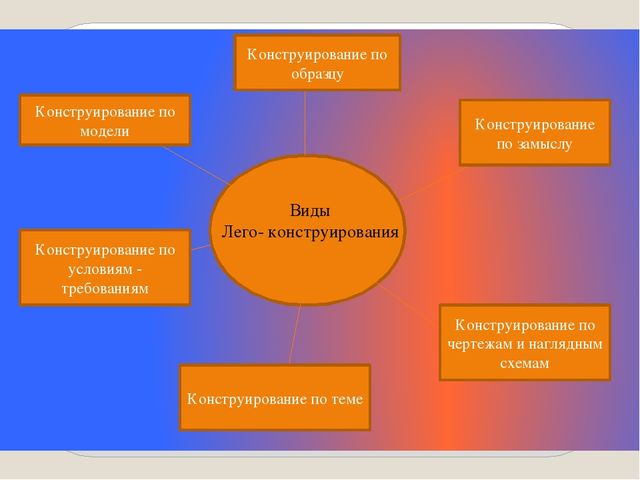 Конструирование по образцу

Конструирование по модели

Конструирование по замыслу

Виды Лего- конструирования

Конструирование по условиям - требованиям

Конструирование по чертежам и наглядным схемам

Конструирование по теме